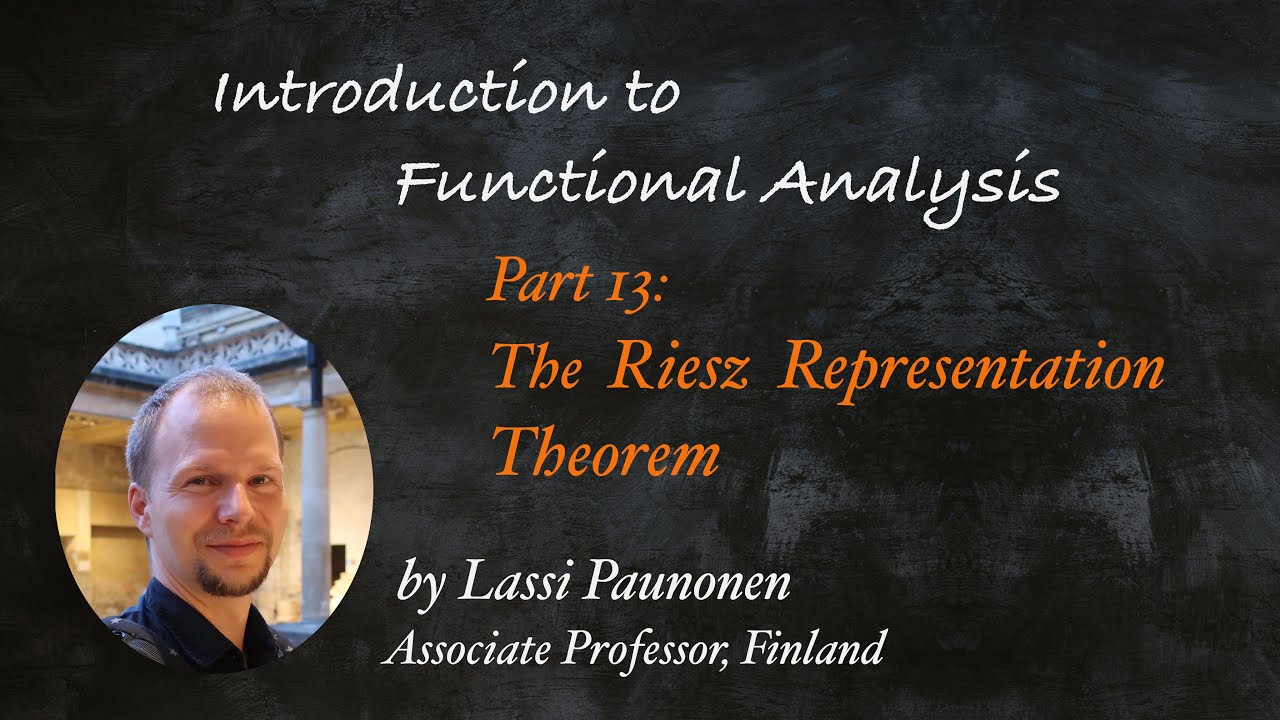 Introduction to
Functional Analysis

Part 13:
The Riesz Representation Theorem

by Lassi Paunonen
Associate Professor, Finland